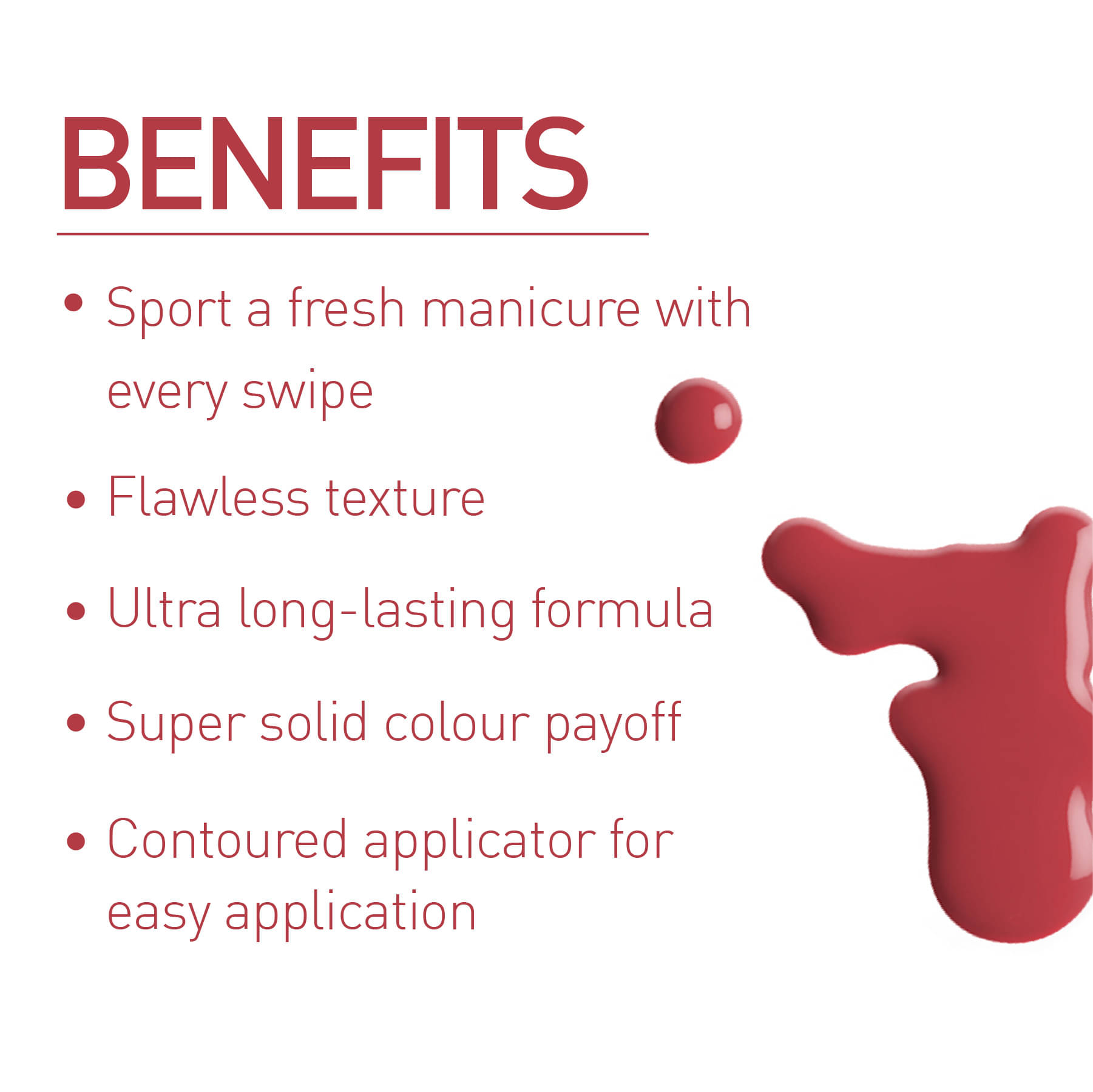 BENEFITS

• Sport a fresh manicure with every swipe

• Flawless texture

• Ultra long-lasting formula

• Super solid colour payoff

• Contoured applicator for easy application